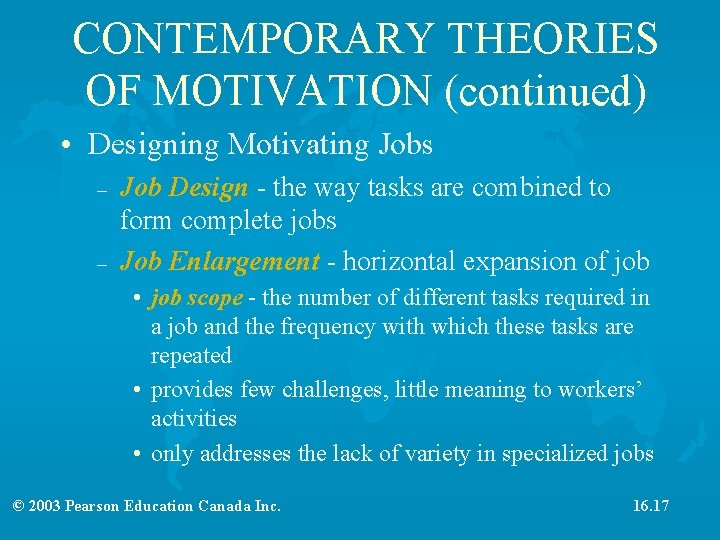 CONTEMPORARY THEORIES OF MOTIVATION (continued)

• Designing Motivating Jobs

– Job Design - the way tasks are combined to form complete jobs

– Job Enlargement - horizontal expansion of job

• job scope - the number of different tasks required in a job and the frequency with which these tasks are repeated

• provides few challenges, little meaning to workers' activities

• only addresses the lack of variety in specialized jobs

© 2003 Pearson Education Canada Inc.

16.17